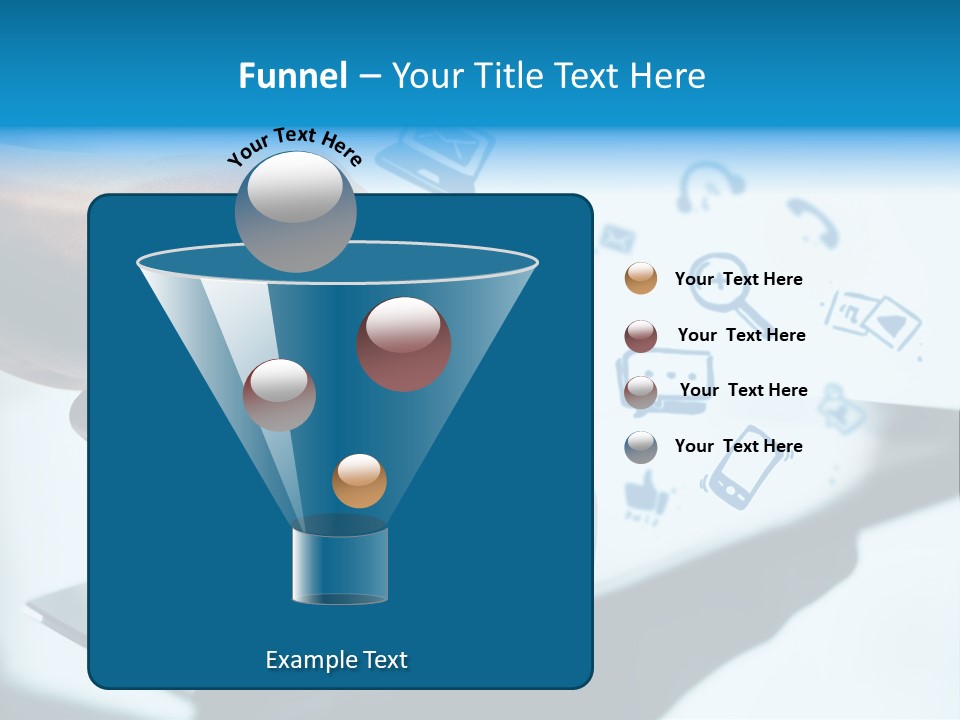 Funnel – Your Title Text Here

Your Text Here

Your Text Here

Your Text Here

Your Text Here

Your Text Here

Example Text